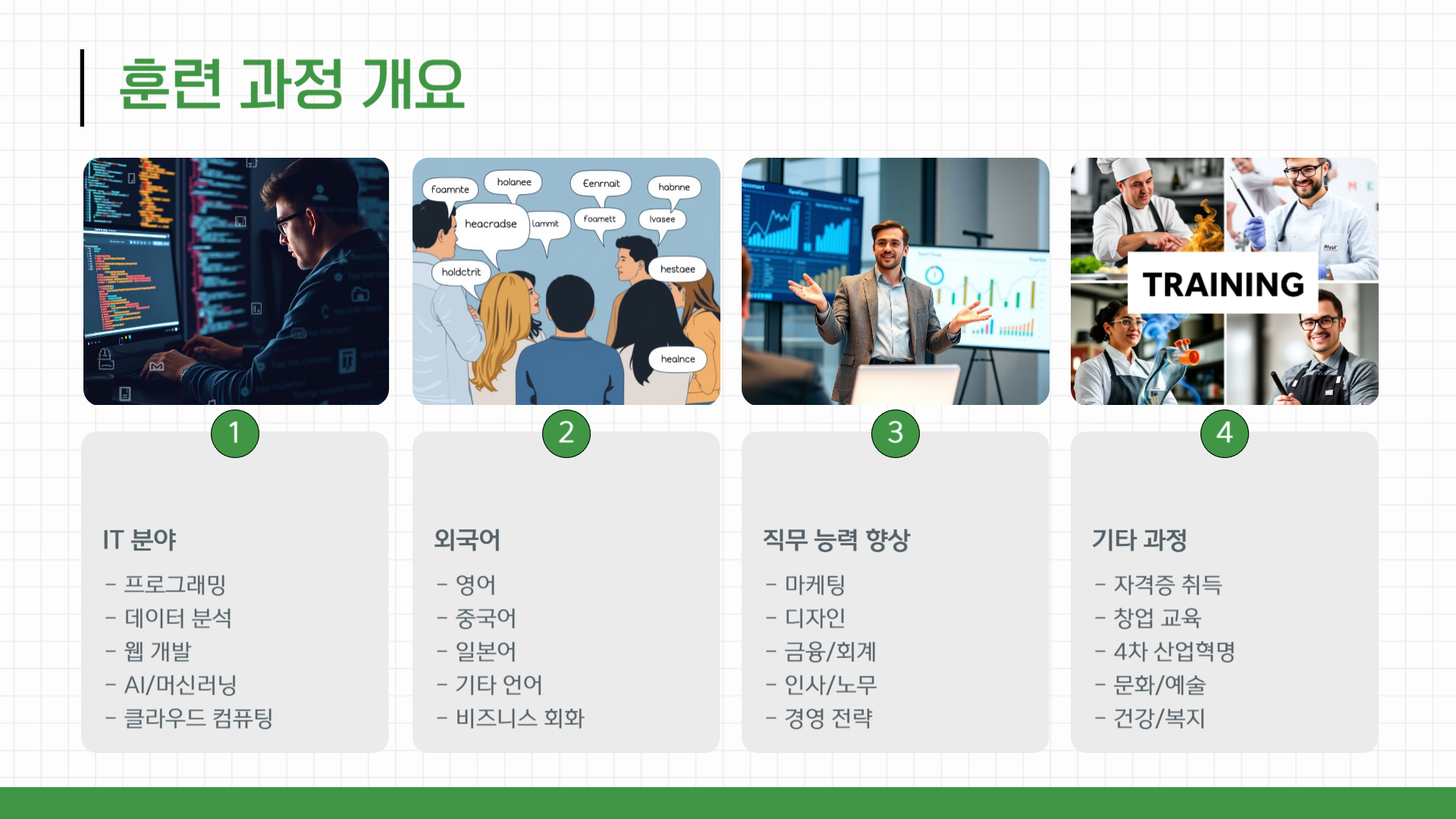 훈련 과정 개요

foamnte
holanee
Eenrnait
habnne
heacradse
lammit
foamett
lvasee
holdctrit
hestaee
healnce

TRAINING

1

IT 분야

- 프로그래밍
- 데이터 분석
- 웹 개발
- AI/머신러닝
- 클라우드 컴퓨팅

2

외국어

- 영어
- 중국어
- 일본어
- 기타 언어
- 비즈니스 회화

3

직무 능력 향상

- 마케팅
- 디자인
- 금융/회계
- 인사/노무
- 경영 전략

4

기타 과정

- 자격증 취득
- 창업 교육
- 4차 산업혁명
- 문화/예술
- 건강/복지